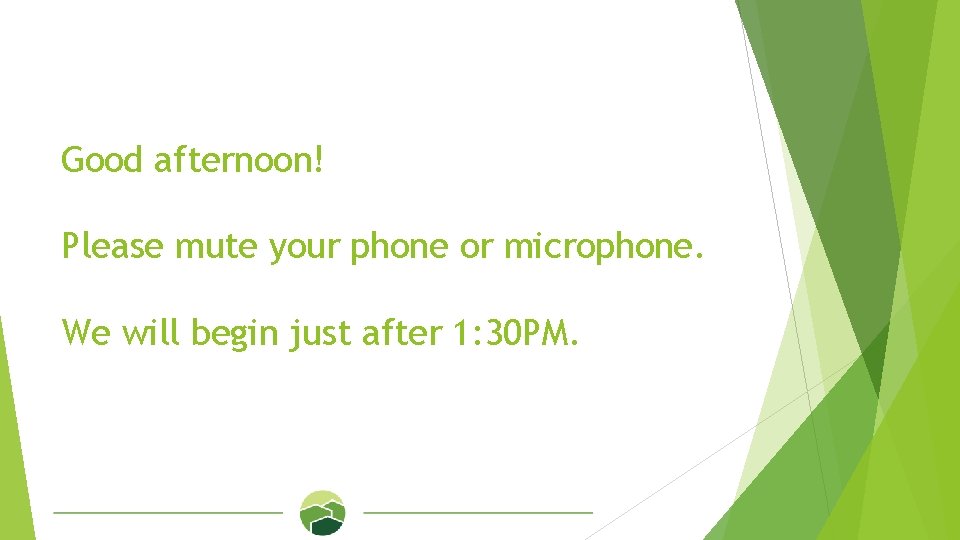 Good afternoon!

Please mute your phone or microphone.

We will begin just after 1:30PM.